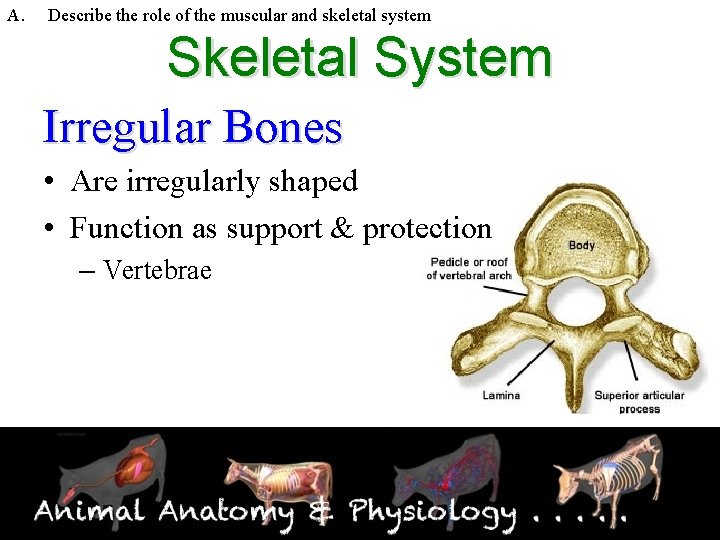 A. Describe the role of the muscular and skeletal system

Skeletal System

Irregular Bones

• Are irregularly shaped
• Function as support & protection
– Vertebrae

Body
Pedicle or roof of vertebral arch
Lamina
Superior articular process

Animal Anatomy & Physiology . . . . .